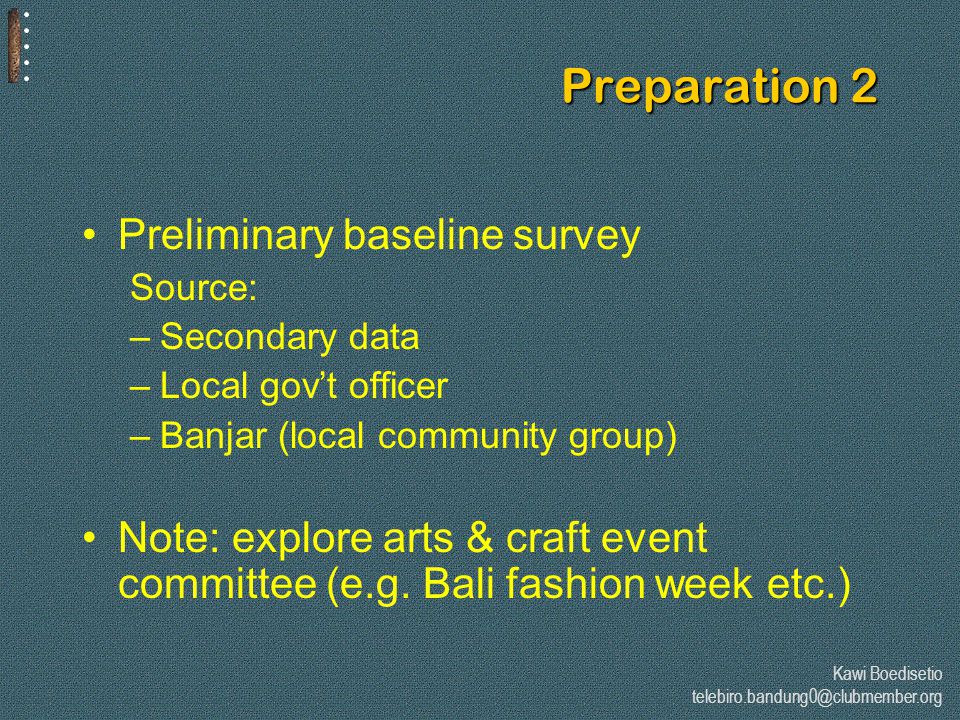 Preparation 2

• Preliminary baseline survey

Source:

– Secondary data

– Local gov't officer

– Banjar (local community group)

• Note: explore arts & craft event committee (e.g. Bali fashion week etc.)

Kawi Boedisetio
telebiro.bandung0@clubmember.org